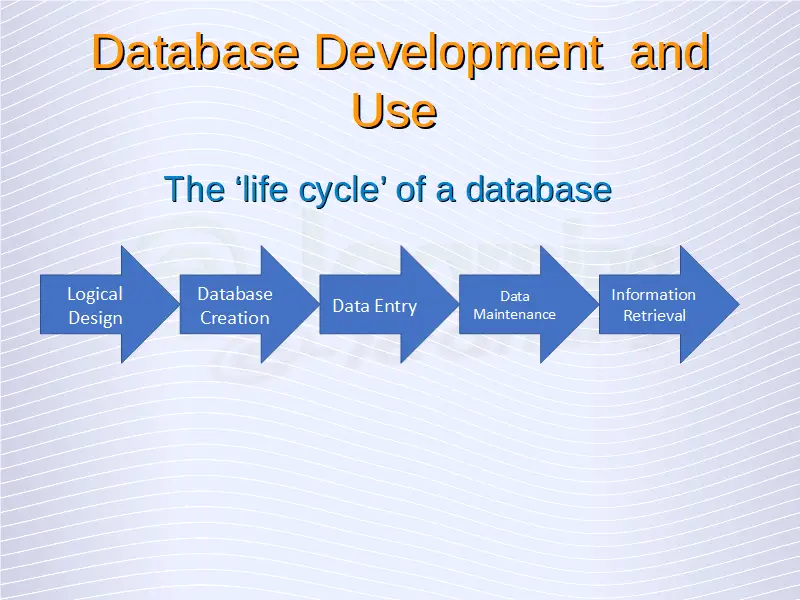 Database Development and Use

The ‘life cycle’ of a database

Logical Design

Database Creation

Data Entry

Data Maintenance

Information Retrieval